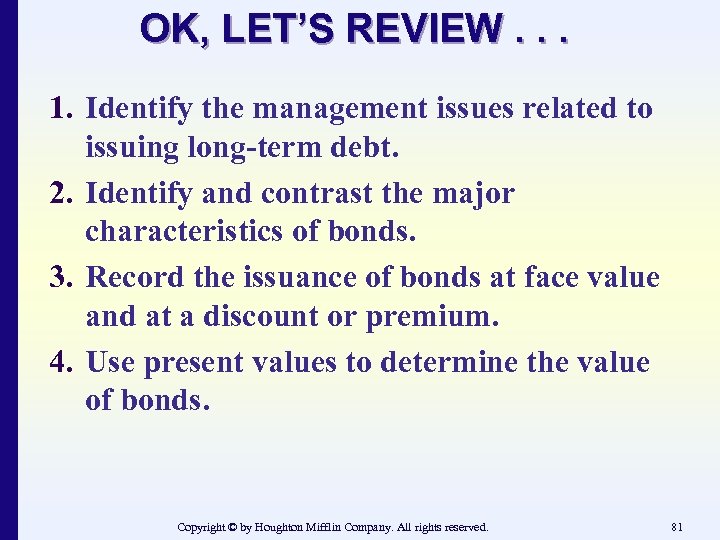 OK, LET'S REVIEW . . .

1. Identify the management issues related to issuing long-term debt.

2. Identify and contrast the major characteristics of bonds.

3. Record the issuance of bonds at face value and at a discount or premium.

4. Use present values to determine the value of bonds.

Copyright © by Houghton Mifflin Company. All rights reserved.

81